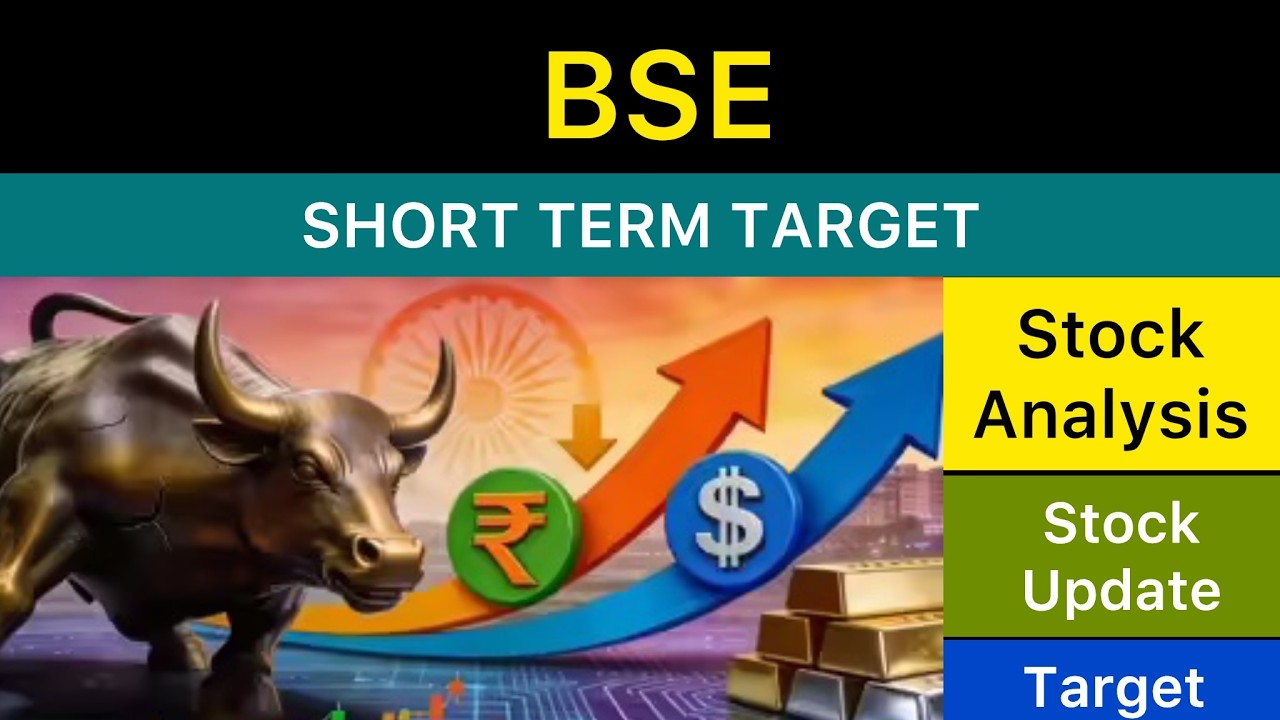 BSE

SHORT TERM TARGET

₹

$

Stock Analysis

Stock Update

Target